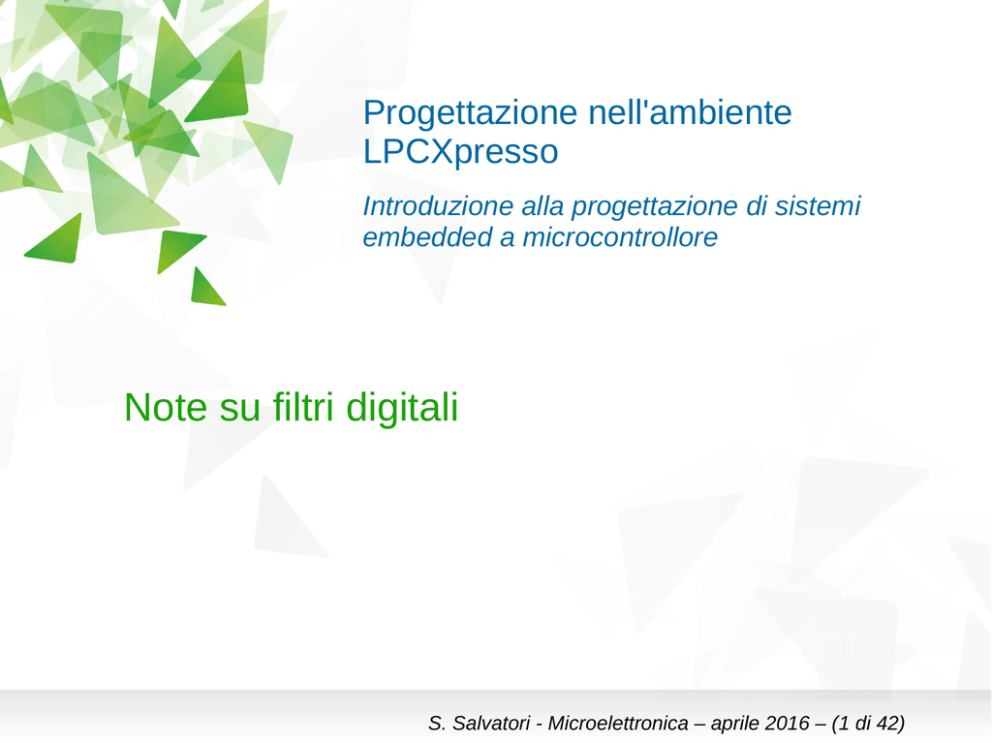 Progettazione nell'ambiente LPCXpresso

Introduzione alla progettazione di sistemi embedded a microcontrollore

Note su filtri digitali

S. Salvatori - Microelettronica – aprile 2016 – (1 di 42)